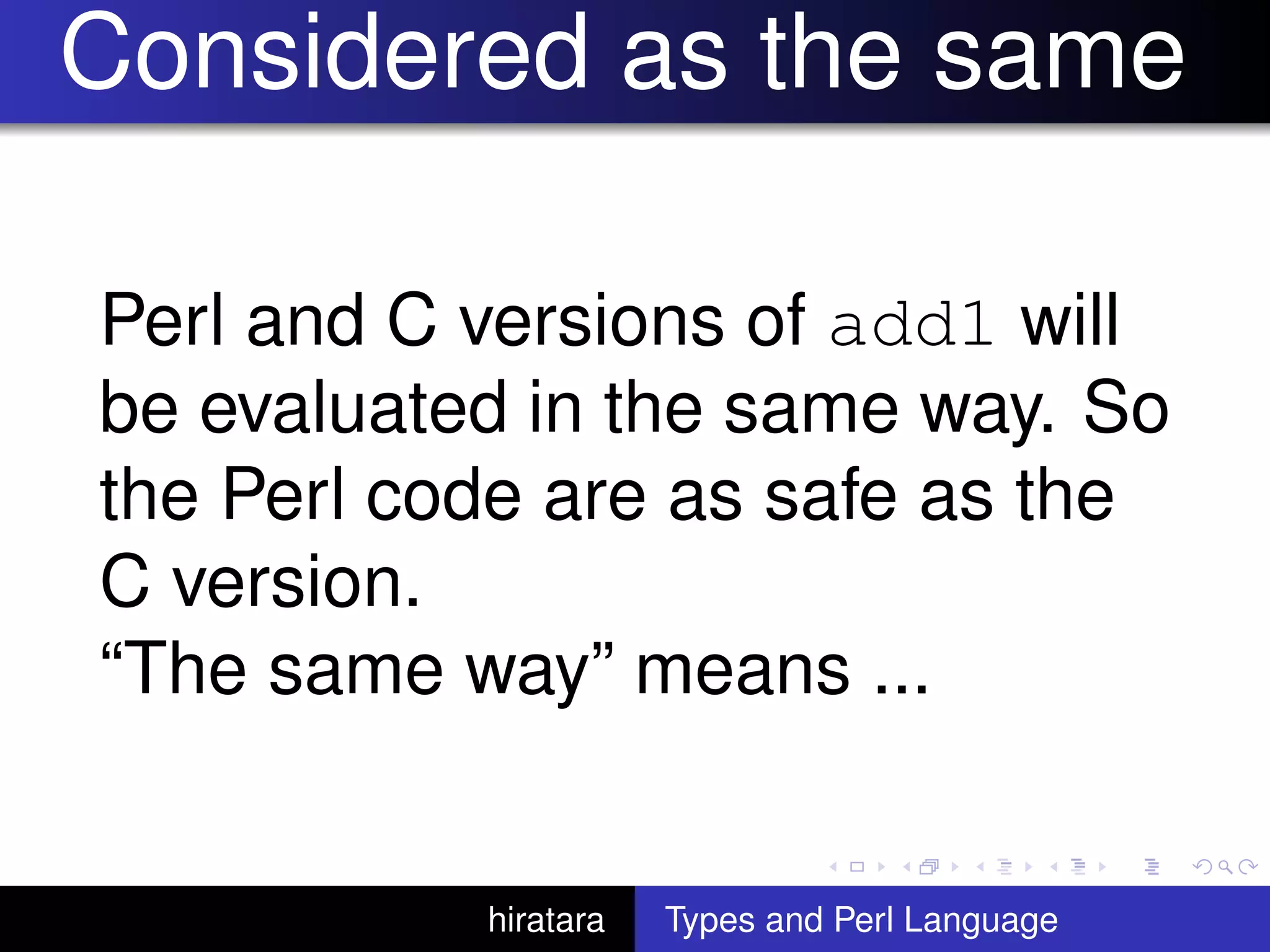 Considered as the same

Perl and C versions of add1 will be evaluated in the same way. So the Perl code are as safe as the C version.
“The same way” means ...

hiratara Types and Perl Language